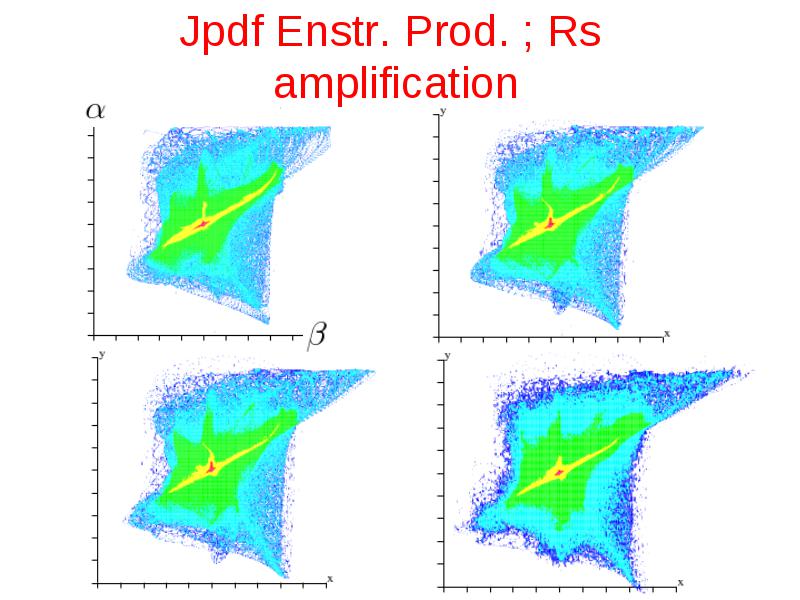 Jpdf Enstr. Prod. ; Rs amplification

$\alpha$

$\beta$

y

x

y

x

y

x